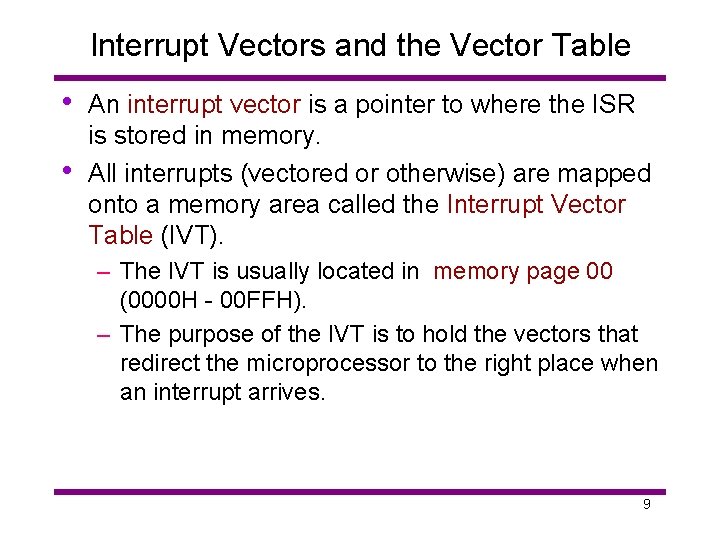 Interrupt Vectors and the Vector Table

• An interrupt vector is a pointer to where the ISR is stored in memory.

• All interrupts (vectored or otherwise) are mapped onto a memory area called the Interrupt Vector Table (IVT).

– The IVT is usually located in memory page 00 (0000H - 00FFH).

– The purpose of the IVT is to hold the vectors that redirect the microprocessor to the right place when an interrupt arrives.

9